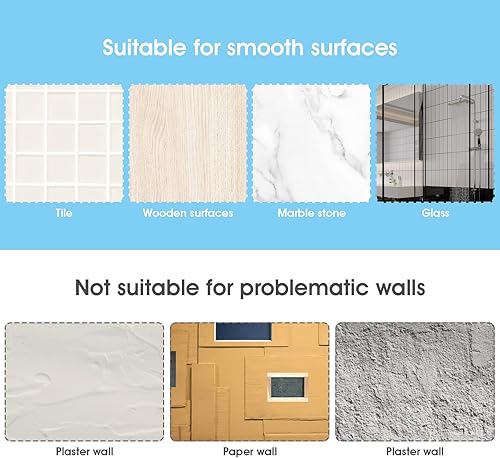 Suitable for smooth surfaces

Tile

Wooden surfaces

Marble stone

Glass

Not suitable for problematic walls

Plaster wall

Paper wall

Plaster wall